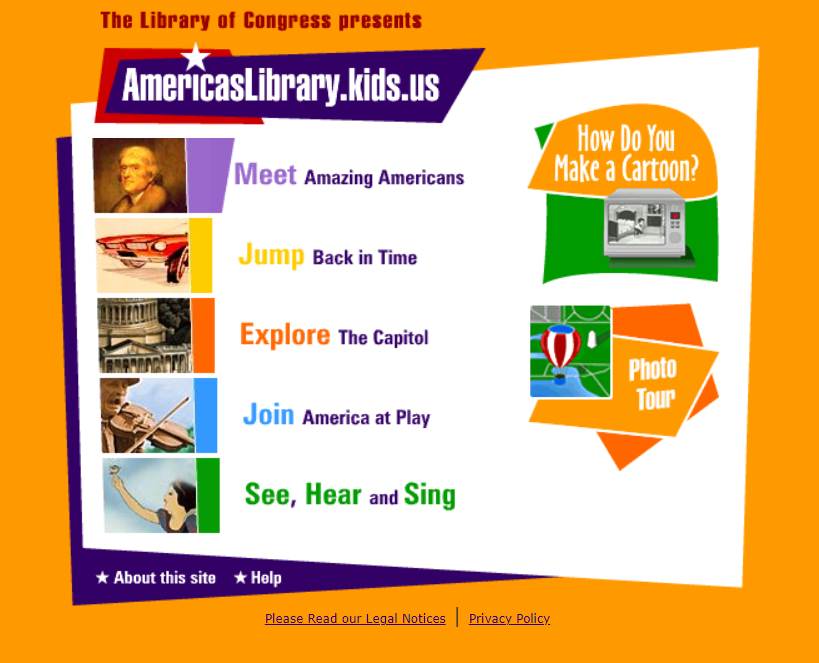 The Library of Congress presents

AmericasLibrary.kids.us

Meet Amazing Americans

Jump Back in Time

Explore The Capitol

Join America at Play

See, Hear and Sing

How Do You Make a Cartoon?

Photo Tour

★ About this site ★ Help

Please Read our Legal Notices | Privacy Policy